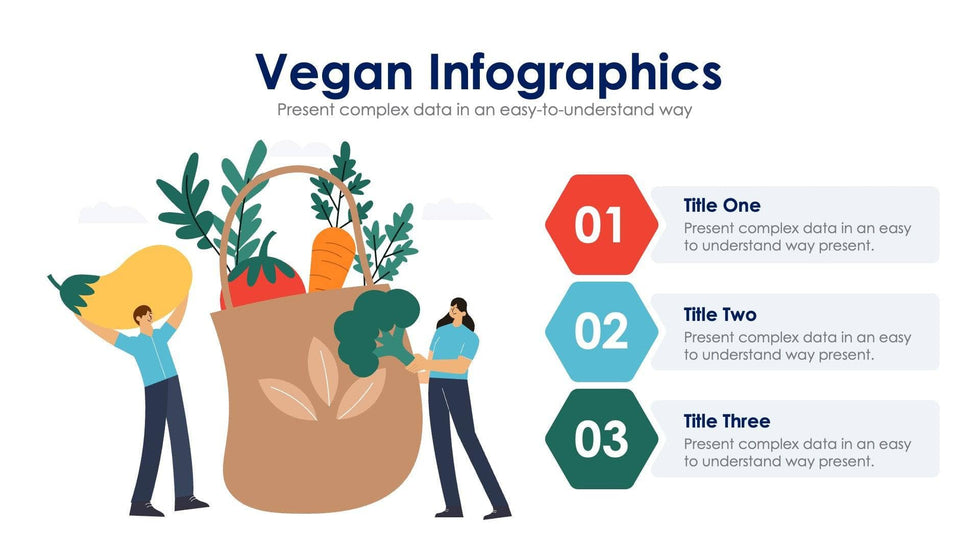 Vegan Infographics

Present complex data in an easy-to-understand way

01

Title One

Present complex data in an easy to understand way present.

02

Title Two

Present complex data in an easy to understand way present.

03

Title Three

Present complex data in an easy to understand way present.